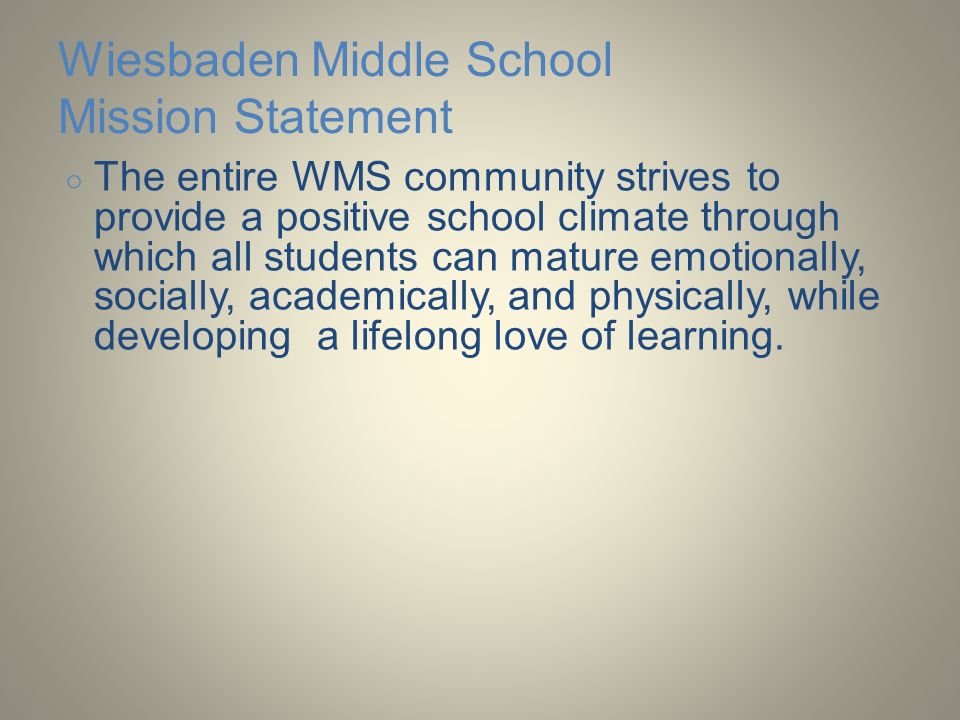 Wiesbaden Middle School
Mission Statement

○ The entire WMS community strives to provide a positive school climate through which all students can mature emotionally, socially, academically, and physically, while developing  a lifelong love of learning.